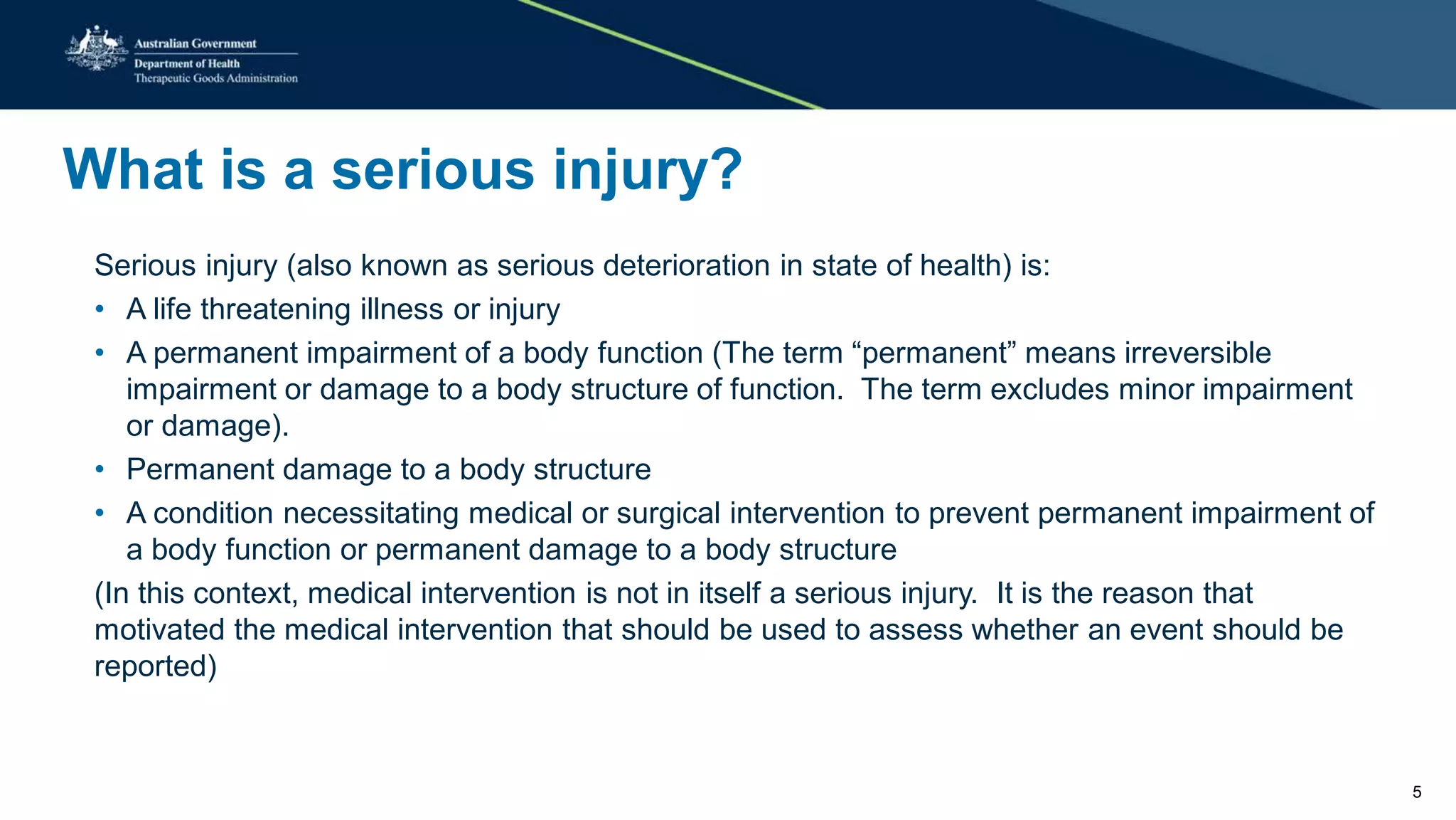 Australian Government
Department of Health
Therapeutic Goods Administration

What is a serious injury?

Serious injury (also known as serious deterioration in state of health) is:

• A life threatening illness or injury
• A permanent impairment of a body function (The term “permanent” means irreversible impairment or damage to a body structure of function. The term excludes minor impairment or damage).
• Permanent damage to a body structure
• A condition necessitating medical or surgical intervention to prevent permanent impairment of a body function or permanent damage to a body structure

(In this context, medical intervention is not in itself a serious injury. It is the reason that motivated the medical intervention that should be used to assess whether an event should be reported)

5